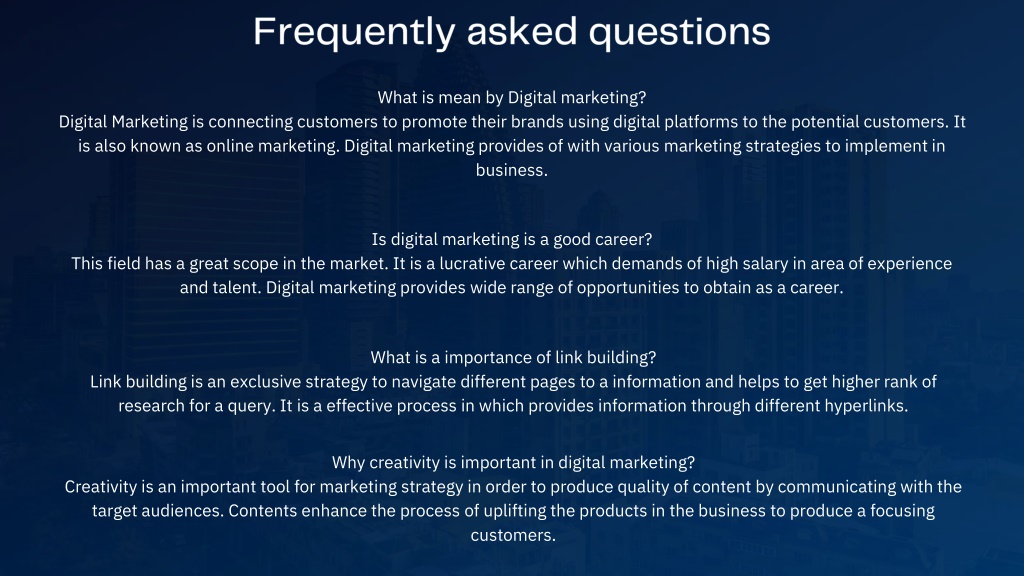 Frequently asked questions

What is mean by Digital marketing?
Digital Marketing is connecting customers to promote their brands using digital platforms to the potential customers. It is also known as online marketing. Digital marketing provides of with various marketing strategies to implement in business.

Is digital marketing is a good career?
This field has a great scope in the market. It is a lucrative career which demands of high salary in area of experience and talent. Digital marketing provides wide range of opportunities to obtain as a career.

What is a importance of link building?
Link building is an exclusive strategy to navigate different pages to a information and helps to get higher rank of research for a query. It is a effective process in which provides information through different hyperlinks.

Why creativity is important in digital marketing?
Creativity is an important tool for marketing strategy in order to produce quality of content by communicating with the target audiences. Contents enhance the process of uplifting the products in the business to produce a focusing customers.